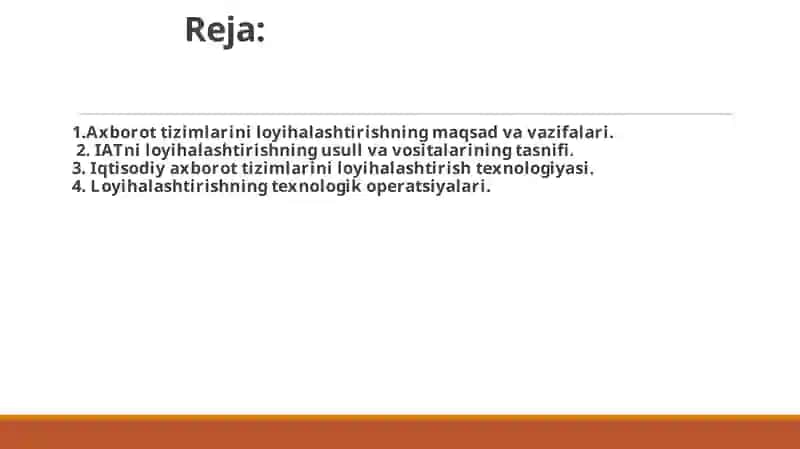 Reja:

1.Axborot tizimlarini loyihalashtirishning maqsad va vazifalari.
2. IATni loyihalashtirishning usull va vositalarining tasnifi.
3. Iqtisodiy axborot tizimlarini loyihalashtirish texnologiyasi.
4. Loyihalashtirishning texnologik operatsiyalari.